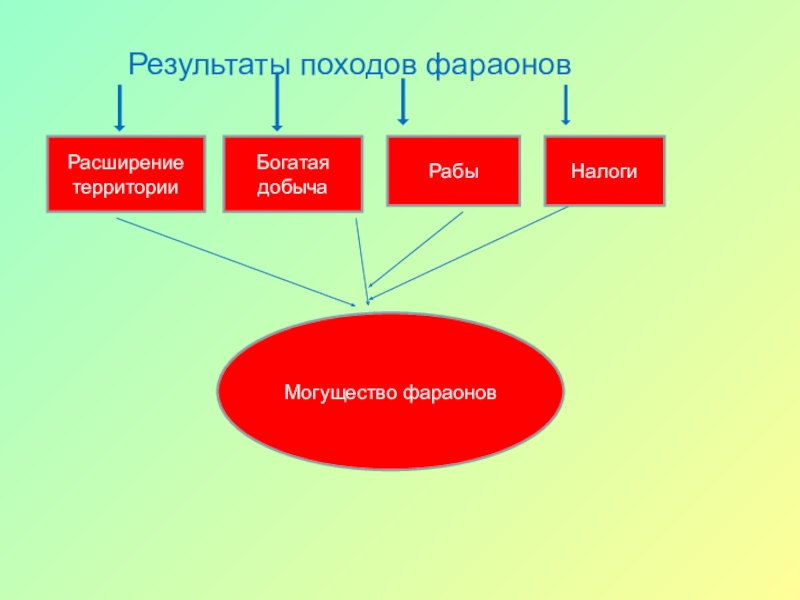 Результаты походов фараонов

Расширение территории

Богатая добыча

Рабы

Налоги

Могущество фараонов